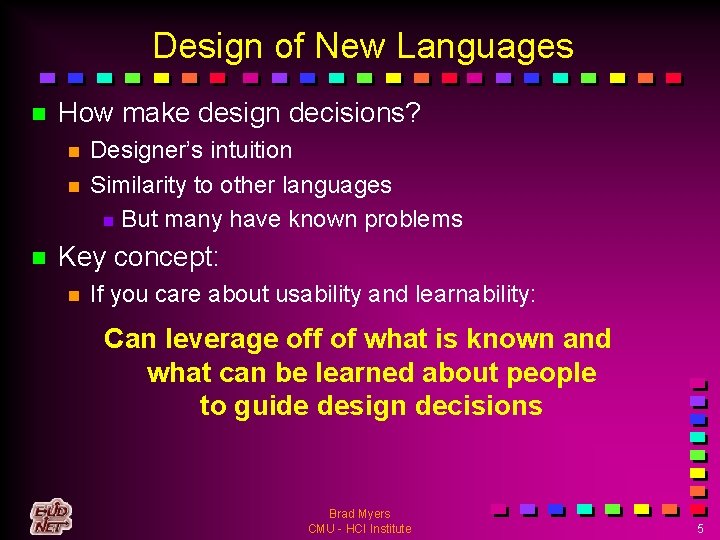 Design of New Languages

How make design decisions?

Designer's intuition

Similarity to other languages

But many have known problems

Key concept:

If you care about usability and learnability:

Can leverage off of what is known and what can be learned about people to guide design decisions

EUD NET

Brad Myers
CMU - HCI Institute

5